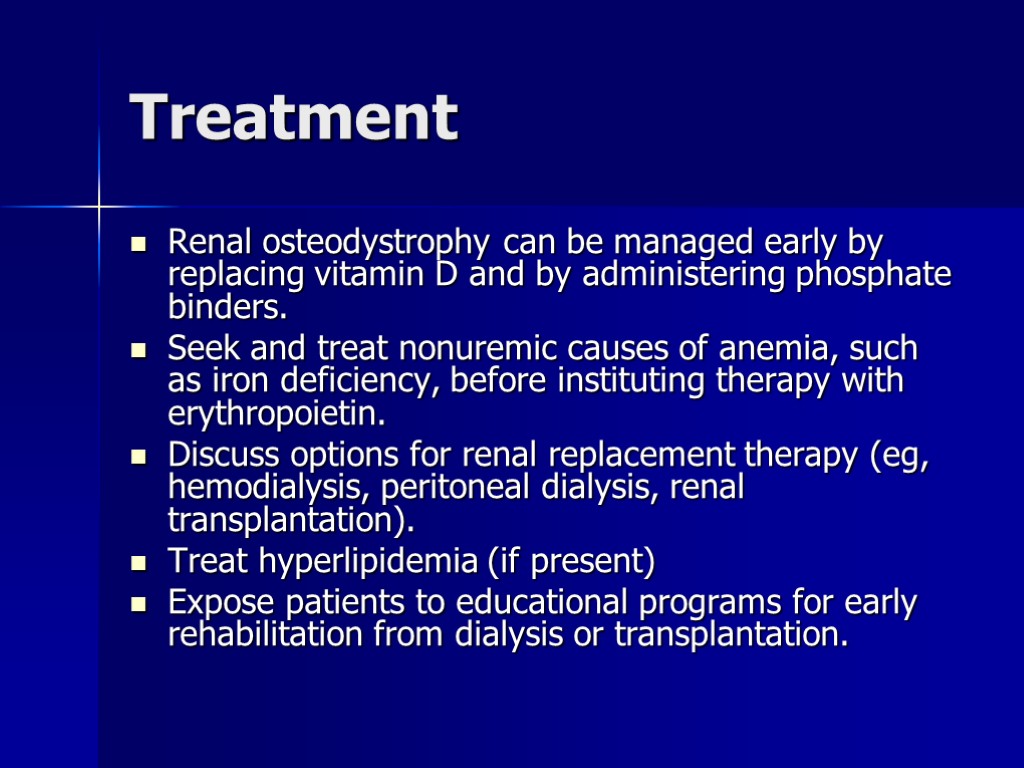 Treatment

- Renal osteodystrophy can be managed early by replacing vitamin D and by administering phosphate binders.
- Seek and treat nonuremic causes of anemia, such as iron deficiency, before instituting therapy with erythropoietin.
- Discuss options for renal replacement therapy (eg, hemodialysis, peritoneal dialysis, renal transplantation).
- Treat hyperlipidemia (if present)
- Expose patients to educational programs for early rehabilitation from dialysis or transplantation.